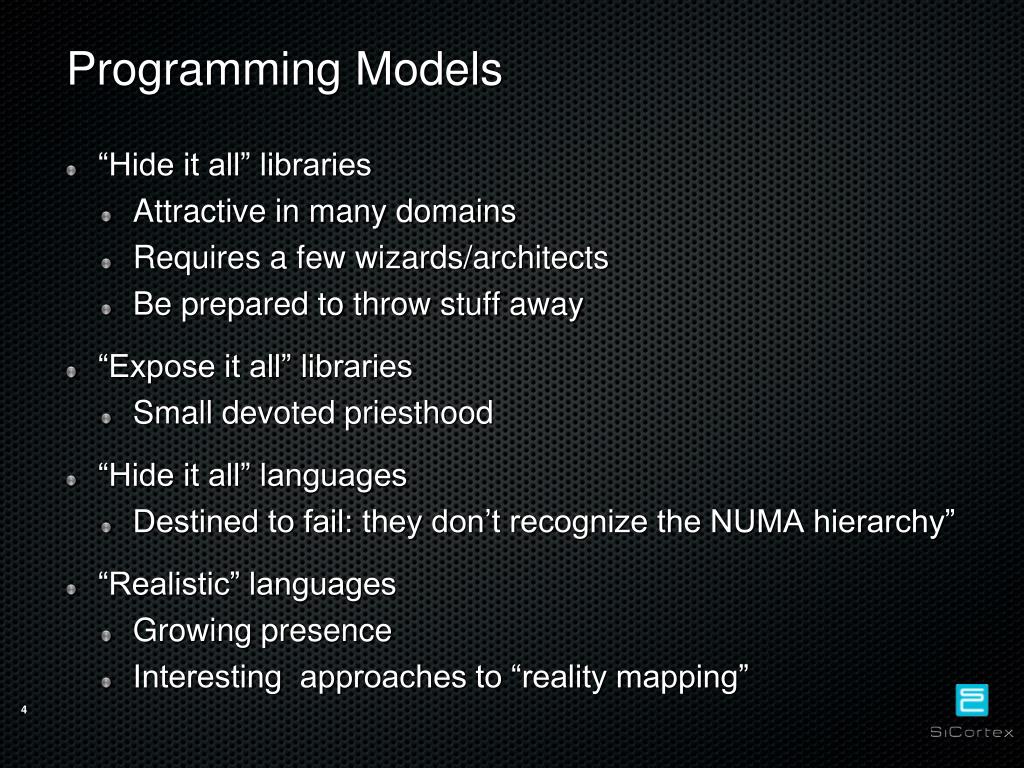 Programming Models

“Hide it all” libraries
Attractive in many domains
Requires a few wizards/architects
Be prepared to throw stuff away

“Expose it all” libraries
Small devoted priesthood

“Hide it all” languages
Destined to fail: they don’t recognize the NUMA hierarchy”

“Realistic” languages
Growing presence
Interesting approaches to “reality mapping”

4

SiCortex